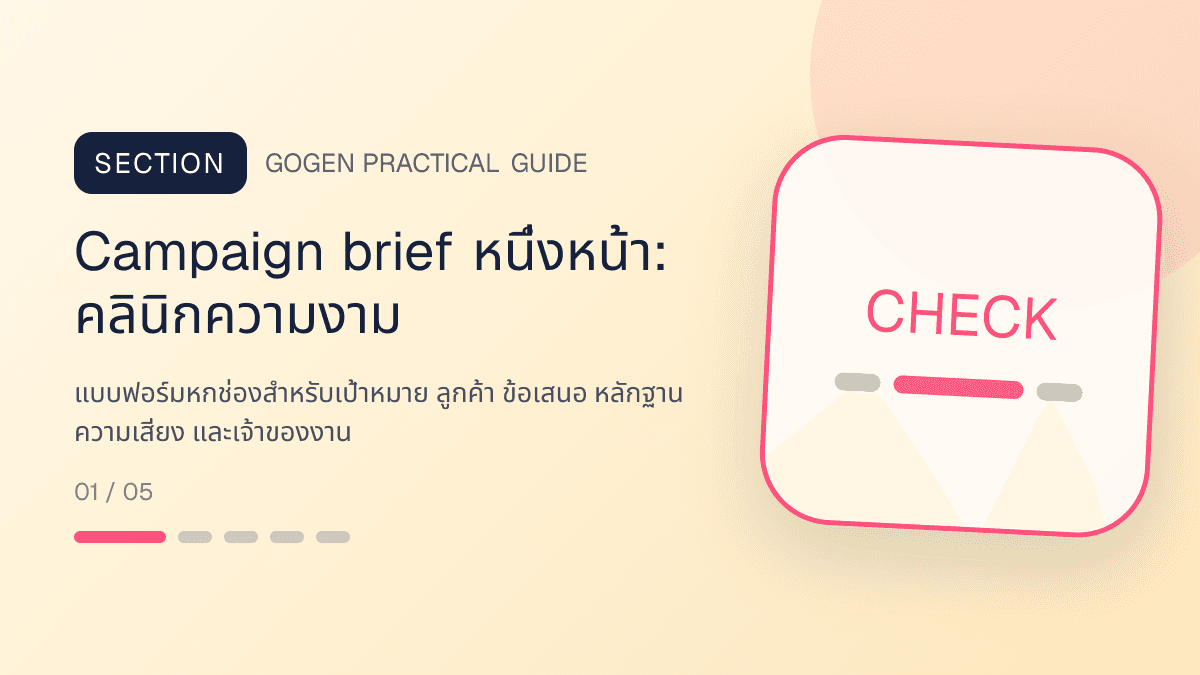 SECTION GOGEN PRACTICAL GUIDE

Campaign brief หนึ่งหน้า: คลินิกความงาม

แบบฟอร์มหกช่องสำหรับเป้าหมาย ลูกค้า ข้อเสนอ หลักฐาน ความเสี่ยง และเจ้าของงาน

01 / 05

CHECK